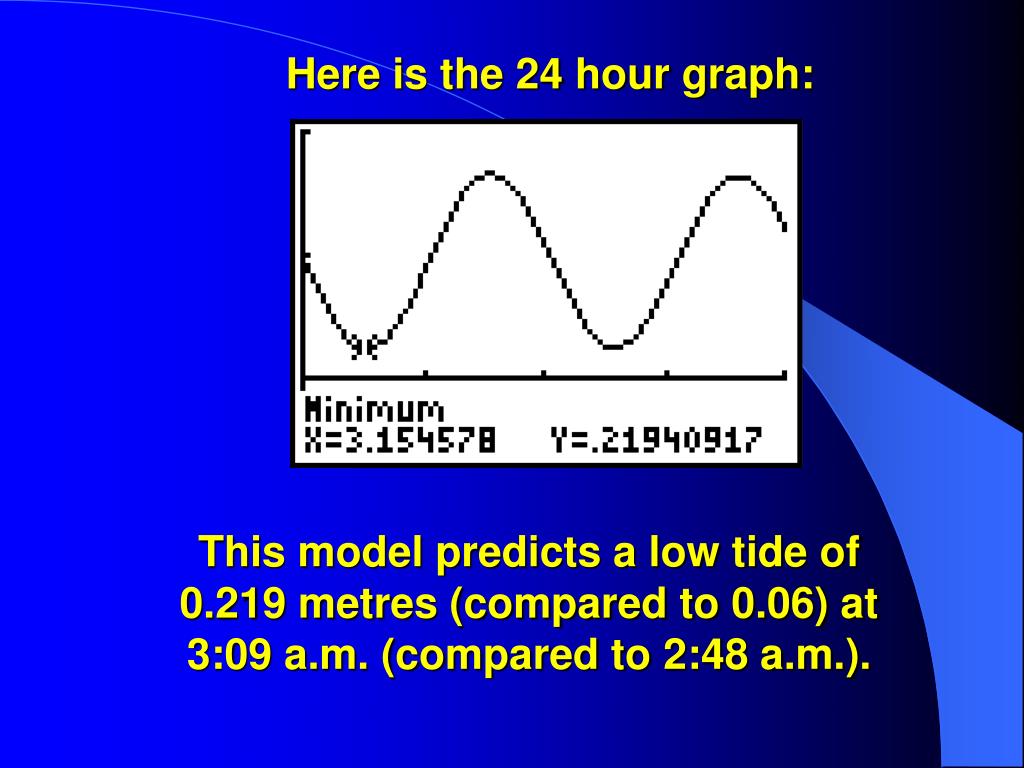 Here is the 24 hour graph:

Minimum
X=3.154578   Y=.21940917

This model predicts a low tide of 0.219 metres (compared to 0.06) at 3:09 a.m. (compared to 2:48 a.m.).